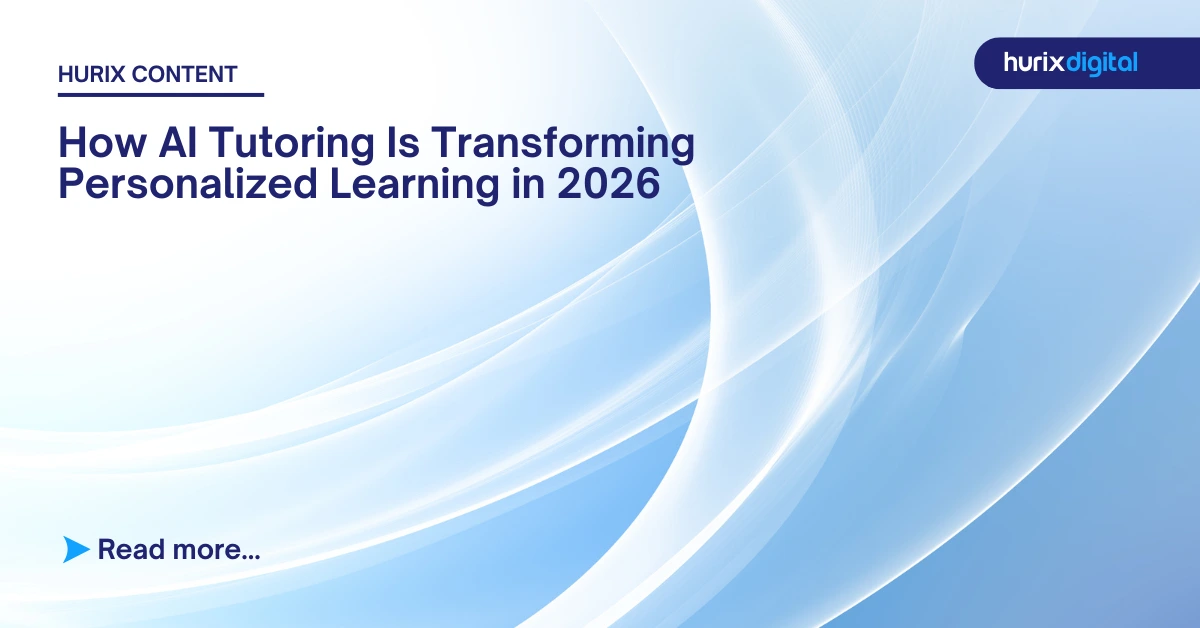 HURIX CONTENT

hurixdigital

How AI Tutoring Is Transforming Personalized Learning in 2026

Read more...